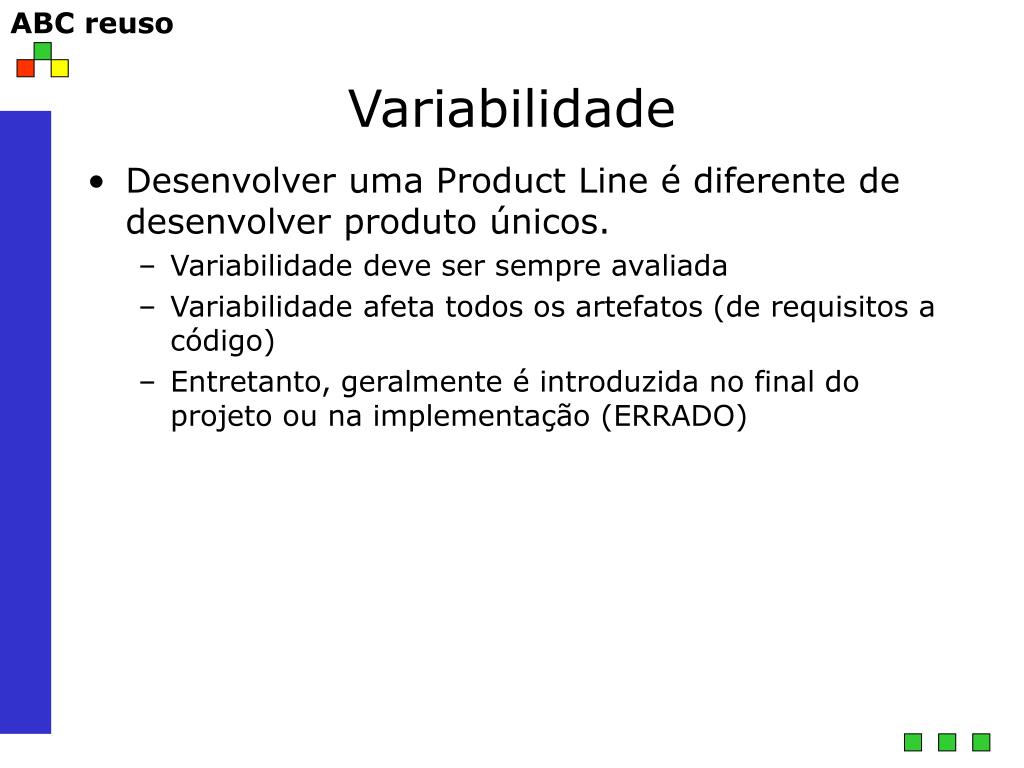 ABC reuso

Variabilidade

• Desenvolver uma Product Line é diferente de desenvolver produto únicos.
– Variabilidade deve ser sempre avaliada
– Variabilidade afeta todos os artefatos (de requisitos a código)
– Entretanto, geralmente é introduzida no final do projeto ou na implementação (ERRADO)